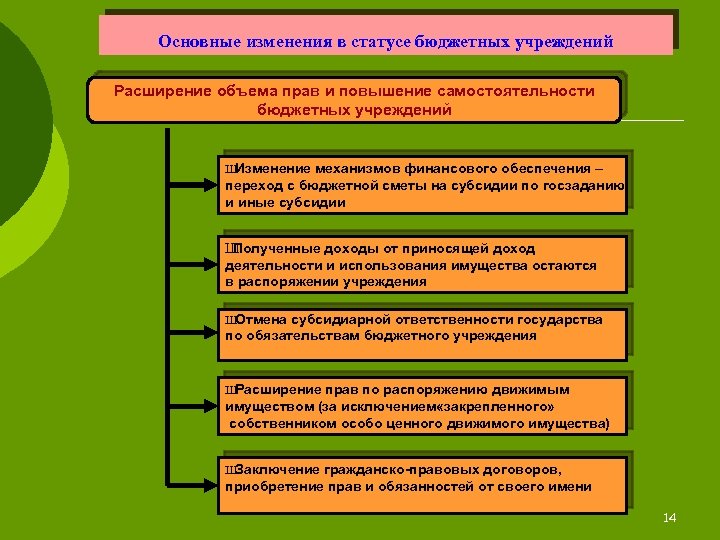 Основные изменения в статусе бюджетных учреждений

Расширение объема прав и повышение самостоятельности бюджетных учреждений

ШИзменение механизмов финансового обеспечения – переход с бюджетной сметы на субсидии по госзаданию и иные субсидии

ШПолученные доходы от приносящей доход деятельности и использования имущества остаются в распоряжении учреждения

ШОтмена субсидиарной ответственности государства по обязательствам бюджетного учреждения

ШРасширение прав по распоряжению движимым имуществом (за исключением«закрепленного» собственником особо ценного движимого имущества)

ШЗаключение гражданско-правовых договоров, приобретение прав и обязанностей от своего имени

14